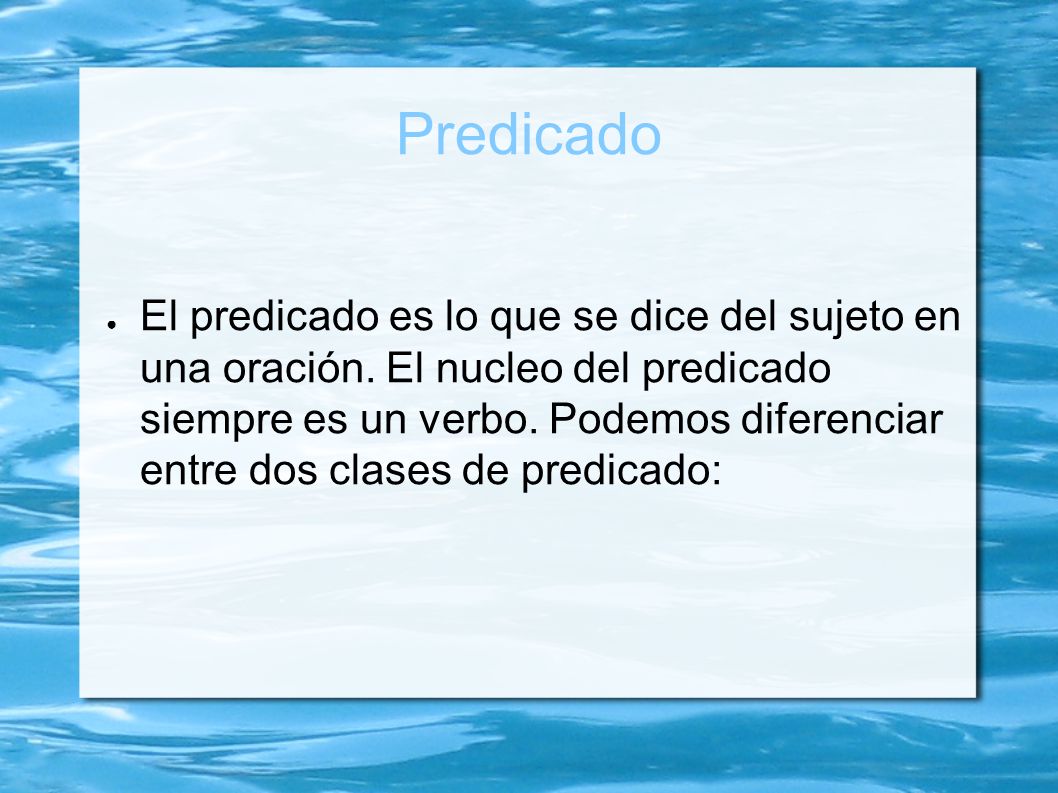 Predicado

● El predicado es lo que se dice del sujeto en una oración. El nucleo del predicado siempre es un verbo. Podemos diferenciar entre dos clases de predicado: